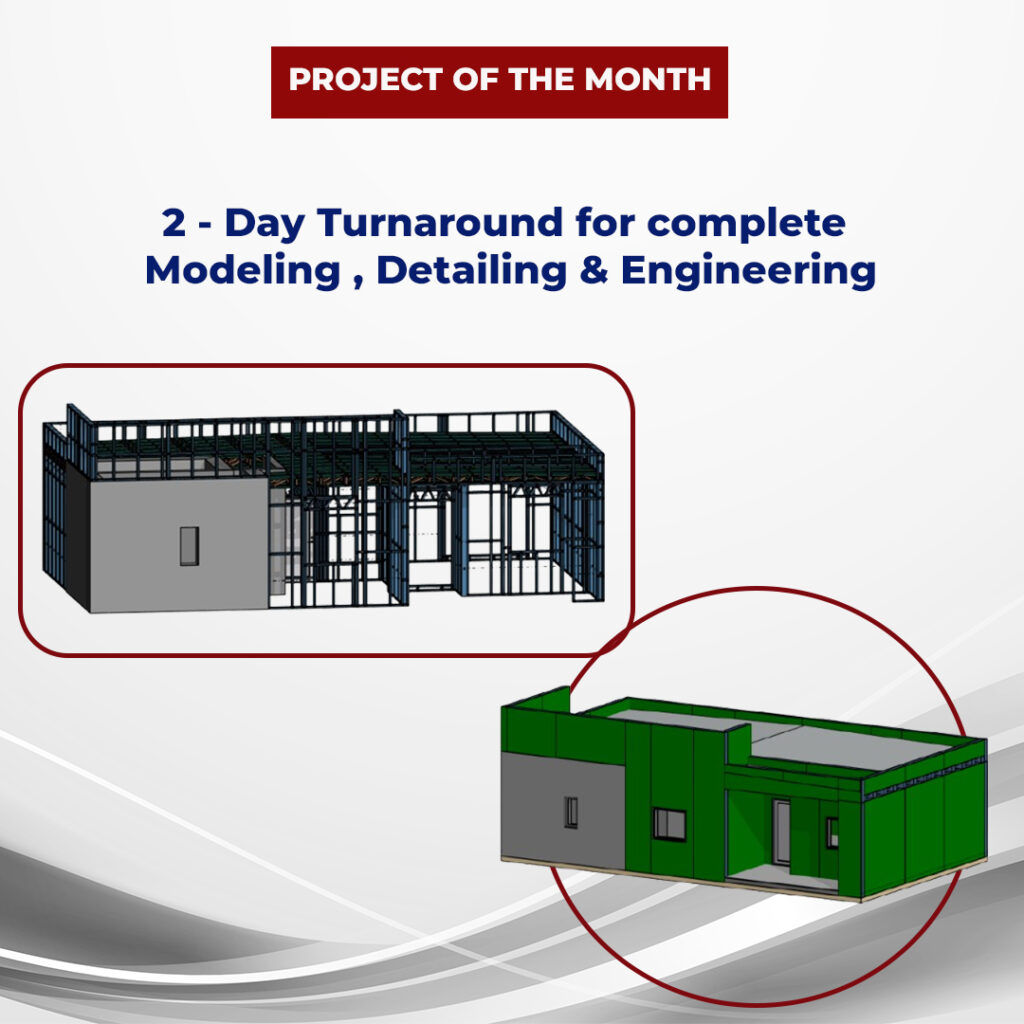 PROJECT OF THE MONTH

2 - Day Turnaround for complete Modeling , Detailing & Engineering